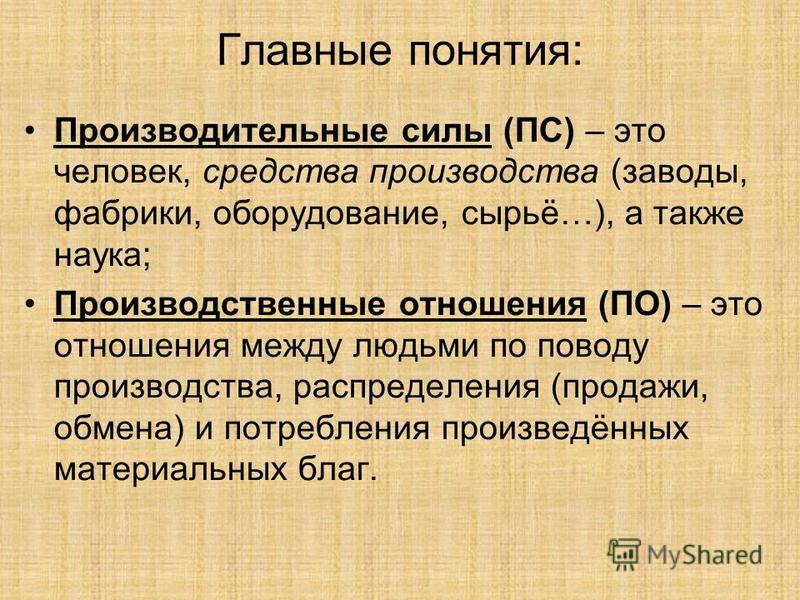 Главные понятия:

• Производительные силы (ПС) – это человек, средства производства (заводы, фабрики, оборудование, сырьё…), а также наука;

• Производственные отношения (ПО) – это отношения между людьми по поводу производства, распределения (продажи, обмена) и потребления произведённых материальных благ.

MyShared